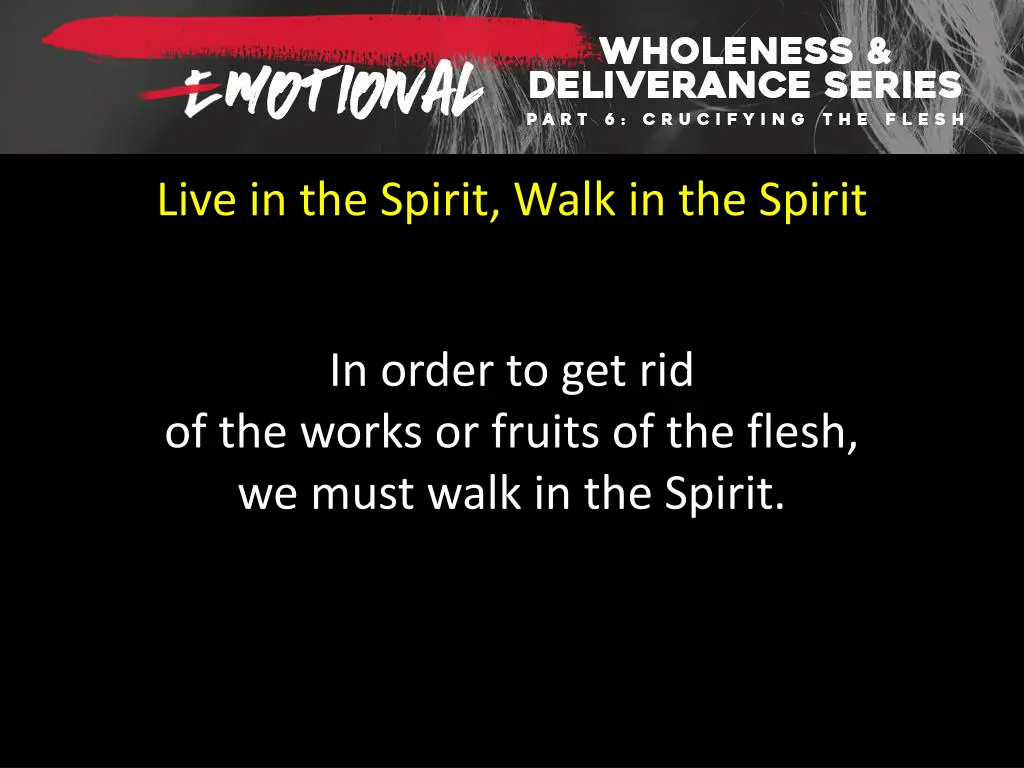 EMOTIONAL WHOLENESS & DELIVERANCE SERIES
PART 6: CRUCIFYING THE FLESH

Live in the Spirit, Walk in the Spirit

In order to get rid of the works or fruits of the flesh, we must walk in the Spirit.